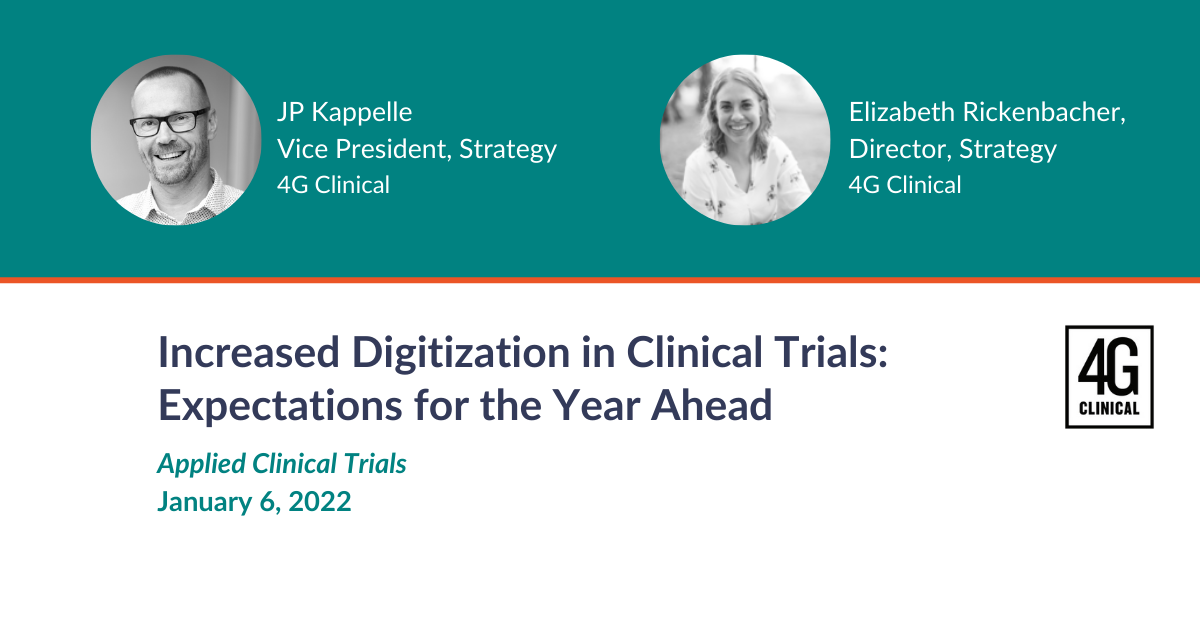 JP Kappelle
Vice President, Strategy
4G Clinical

Elizabeth Rickenbacher,
Director, Strategy
4G Clinical

Increased Digitization in Clinical Trials: Expectations for the Year Ahead

4G
CLINICAL

Applied Clinical Trials
January 6, 2022